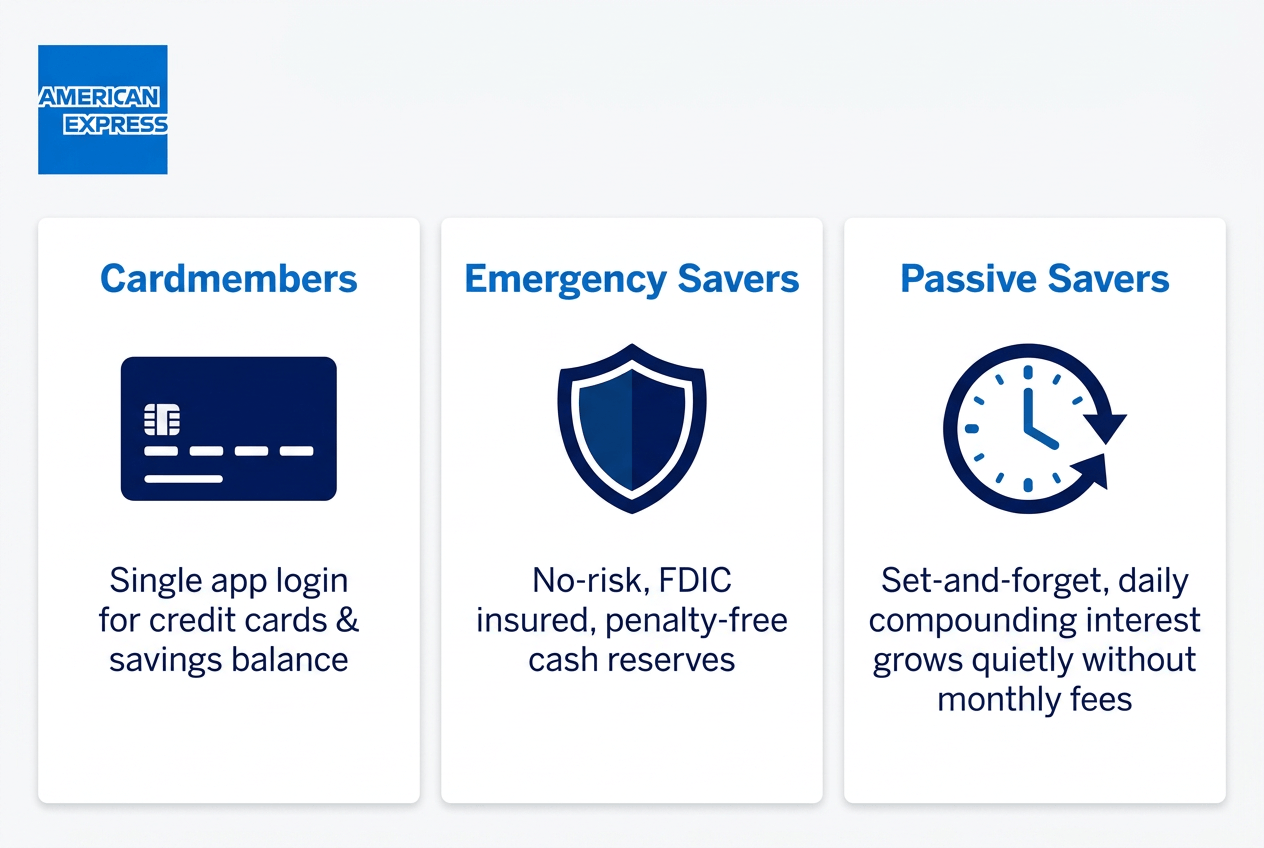 AMERICAN EXPRESS

Cardmembers

Single app login for credit cards & savings balance

Emergency Savers

No-risk, FDIC insured, penalty-free cash reserves

Passive Savers

Set-and-forget, daily compounding interest grows quietly without monthly fees